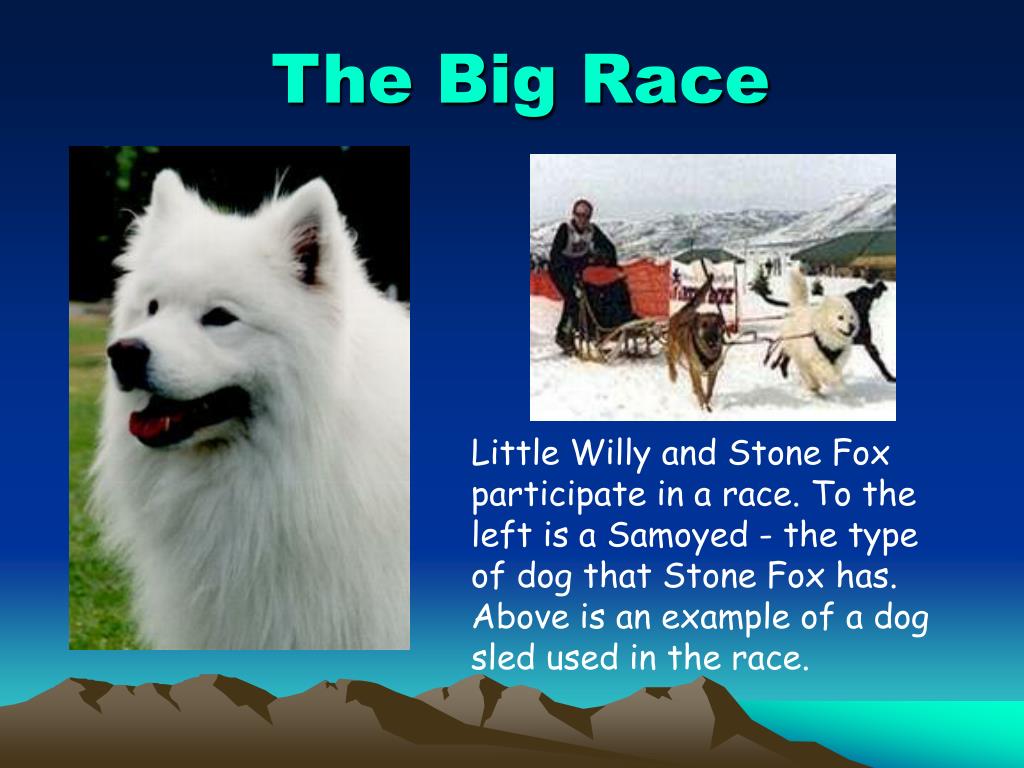 The Big Race

Little Willy and Stone Fox participate in a race. To the left is a Samoyed - the type of dog that Stone Fox has. Above is an example of a dog sled used in the race.